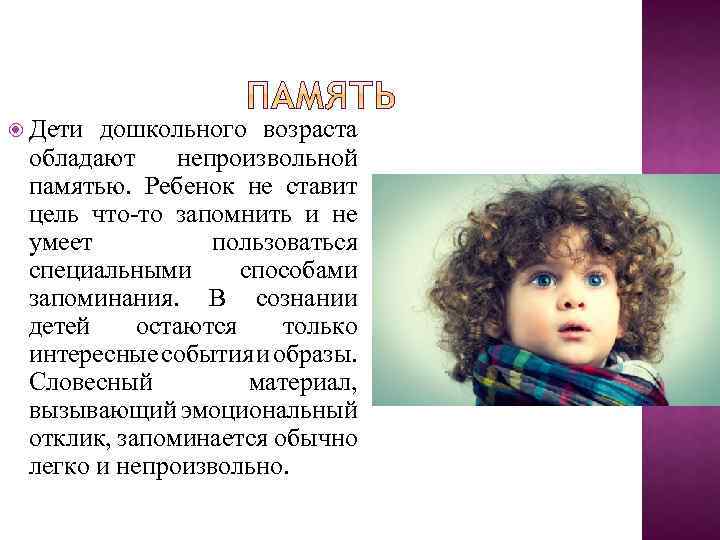 ПАМЯТЬ

Дети дошкольного возраста обладают непроизвольной памятью. Ребенок не ставит цель что-то запомнить и не умеет пользоваться специальными способами запоминания. В сознании детей остаются только интересные события и образы. Словесный материал, вызывающий эмоциональный отклик, запоминается обычно легко и непроизвольно.